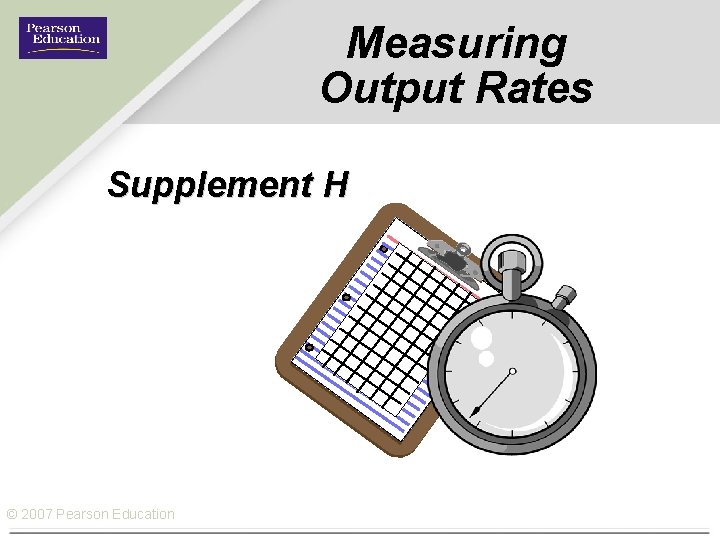 Pearson Education

Measuring Output Rates

Supplement H

© 2007 Pearson Education